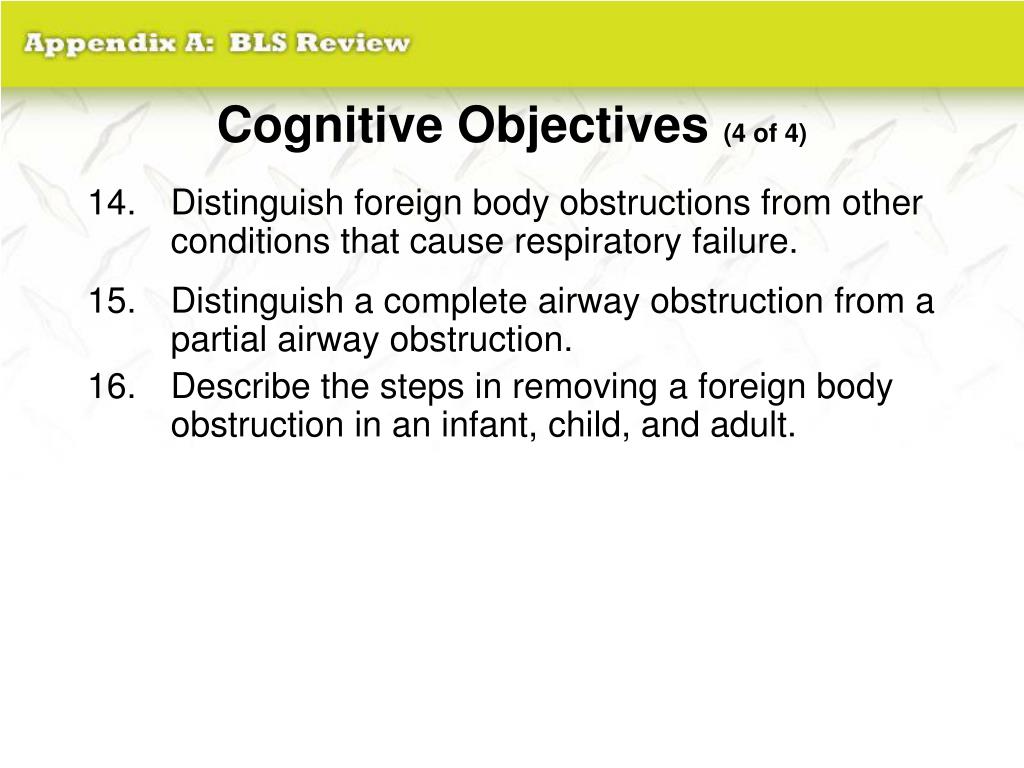 Appendix A: BLS Review

Cognitive Objectives (4 of 4)

14. Distinguish foreign body obstructions from other conditions that cause respiratory failure.

15. Distinguish a complete airway obstruction from a partial airway obstruction.

16. Describe the steps in removing a foreign body obstruction in an infant, child, and adult.